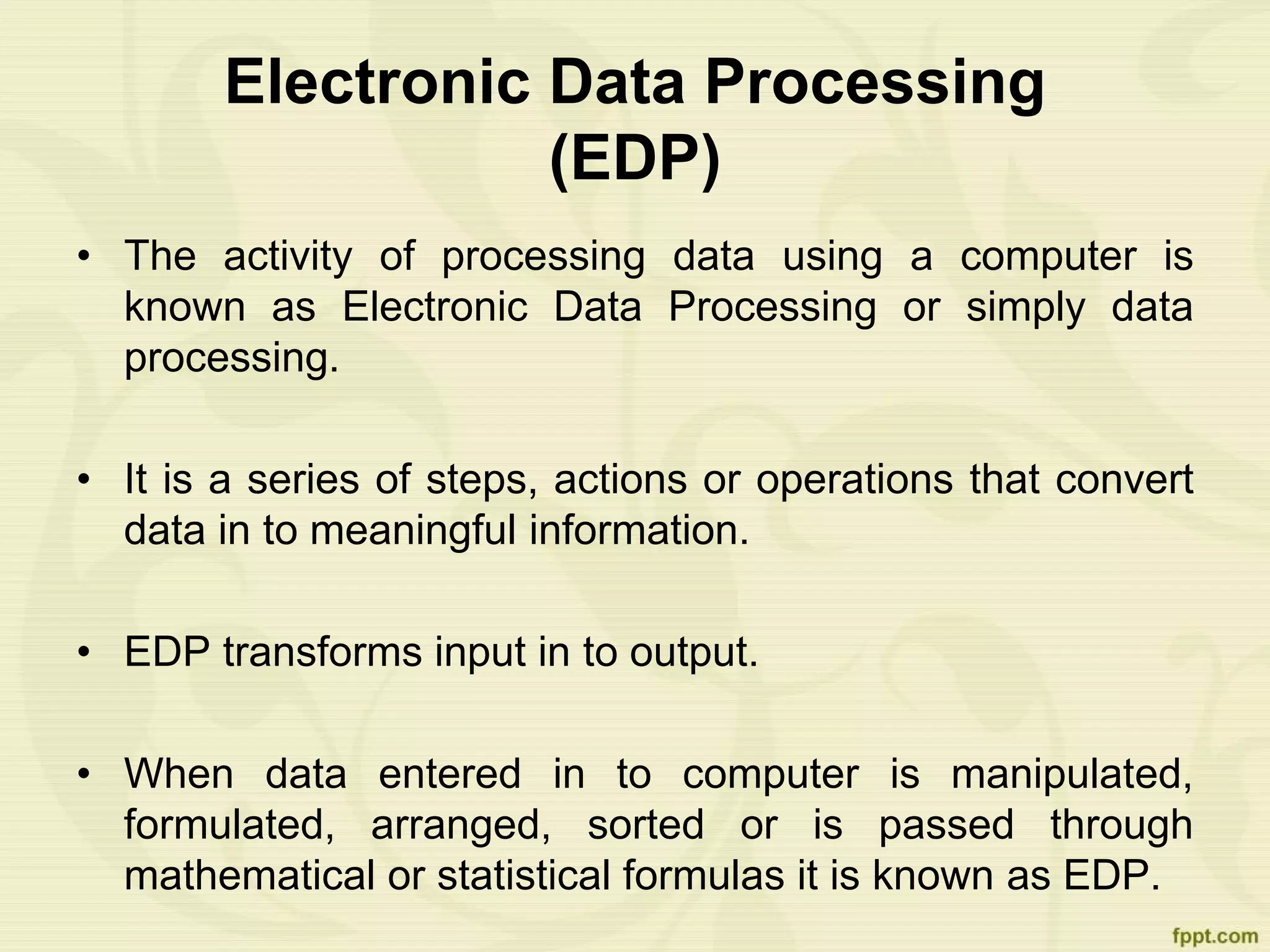 Electronic Data Processing (EDP)

• The activity of processing data using a computer is known as Electronic Data Processing or simply data processing.

• It is a series of steps, actions or operations that convert data in to meaningful information.

• EDP transforms input in to output.

• When data entered in to computer is manipulated, formulated, arranged, sorted or is passed through mathematical or statistical formulas it is known as EDP.

fppt.com